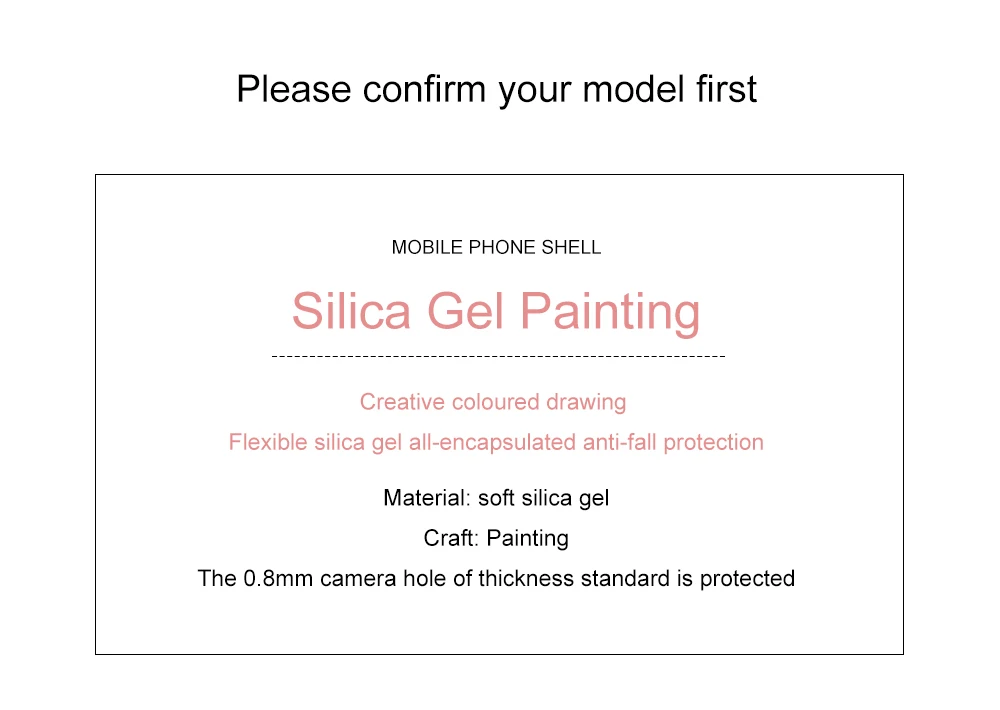 Please confirm your model first

MOBILE PHONE SHELL

Silica Gel Painting

Creative coloured drawing

Flexible silica gel all-encapsulated anti-fall protection

Material: soft silica gel

Craft: Painting

The 0.8mm camera hole of thickness standard is protected